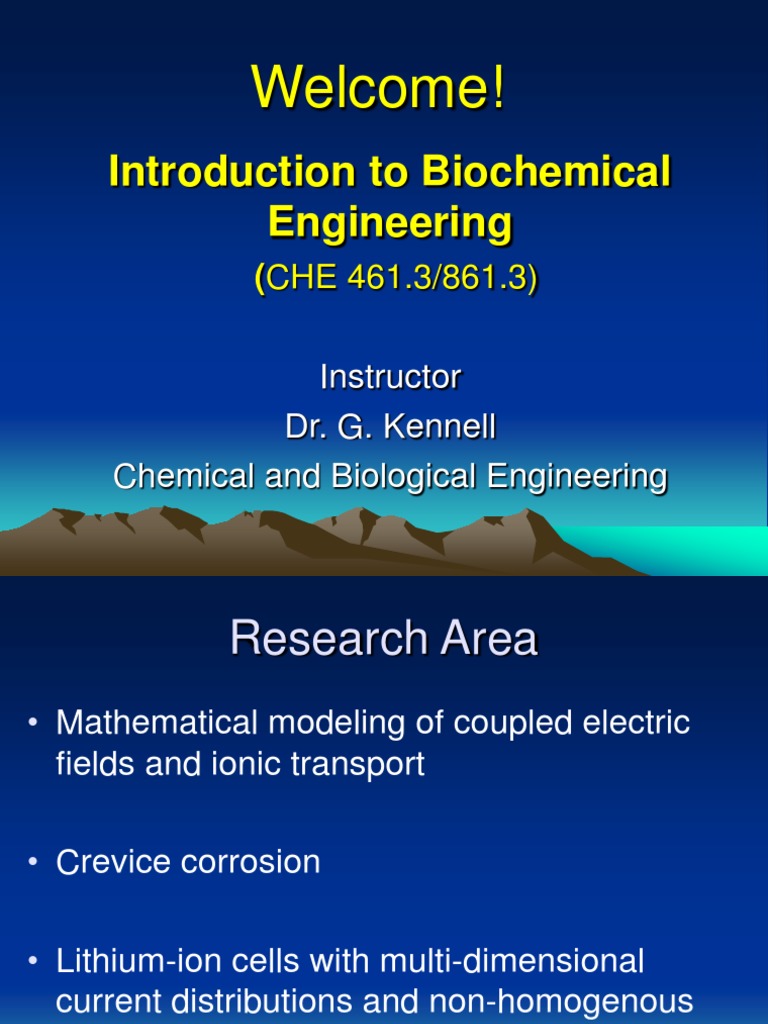 Welcome!

Introduction to Biochemical Engineering

(CHE 461.3/861.3)

Instructor

Dr. G. Kennell

Chemical and Biological Engineering

Research Area

• Mathematical modeling of coupled electric fields and ionic transport

• Crevice corrosion

• Lithium-ion cells with multi-dimensional current distributions and non-homogenous